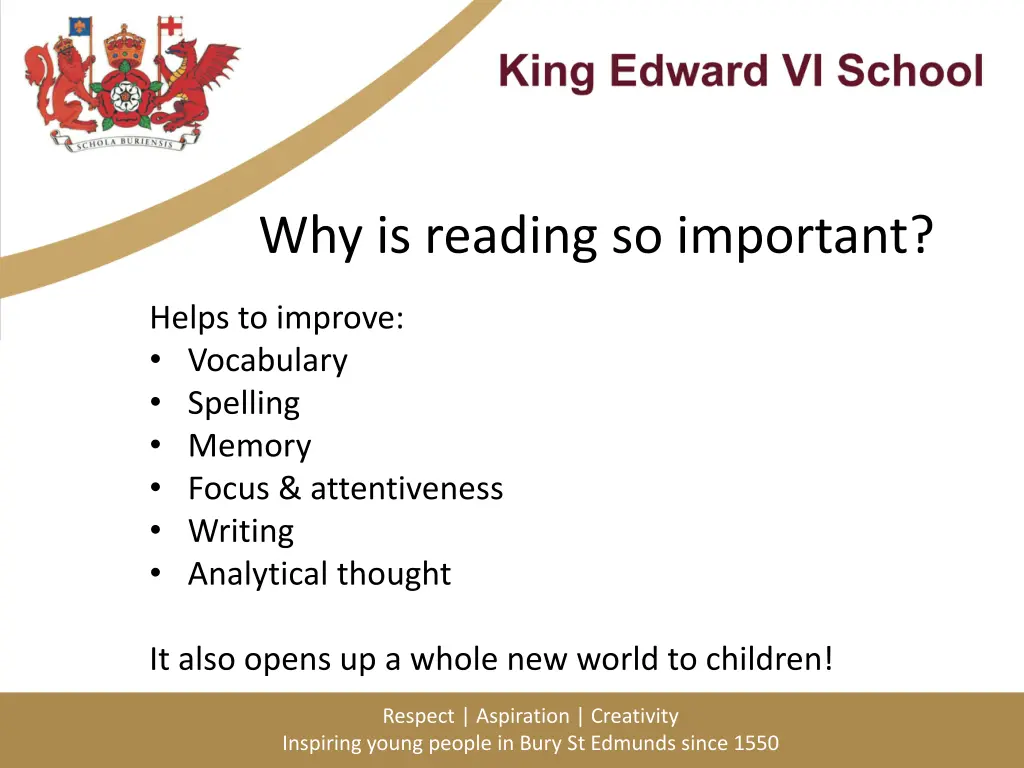 SCHOLA BURIENSIS

King Edward VI School

Why is reading so important?

Helps to improve:
• Vocabulary
• Spelling
• Memory
• Focus & attentiveness
• Writing
• Analytical thought

It also opens up a whole new world to children!

Respect | Aspiration | Creativity
Inspiring young people in Bury St Edmunds since 1550